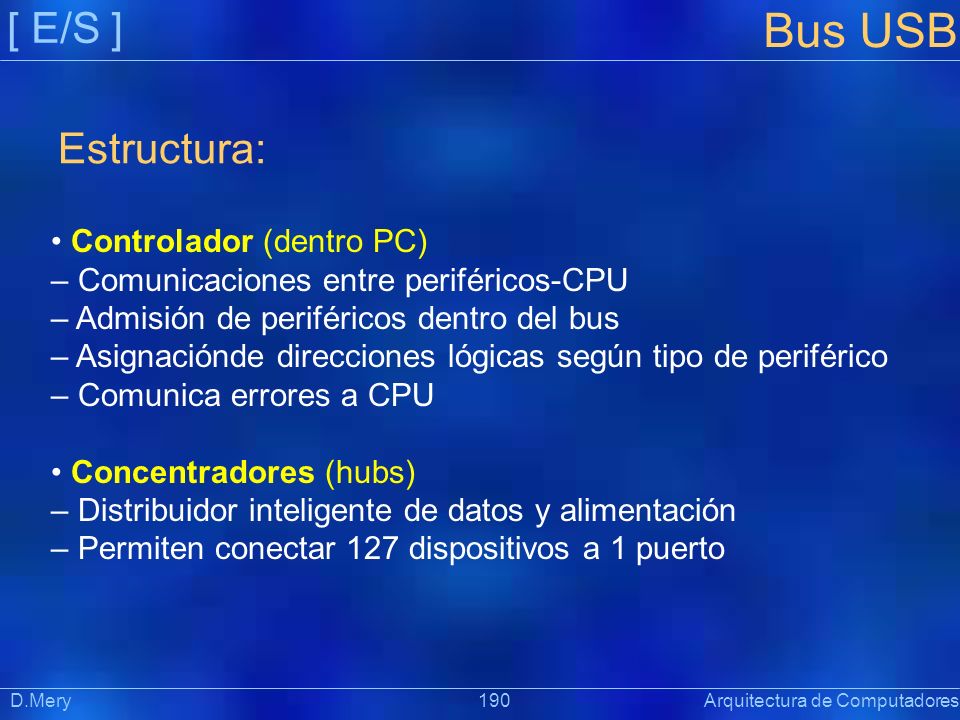 [ E/S ]

Bus USB

Estructura:

• Controlador (dentro PC)
– Comunicaciones entre periféricos-CPU
– Admisión de periféricos dentro del bus
– Asignaciónde direcciones lógicas según tipo de periférico
– Comunica errores a CPU

• Concentradores (hubs)
– Distribuidor inteligente de datos y alimentación
– Permiten conectar 127 dispositivos a 1 puerto

D.Mery

190

Arquitectura de Computadores